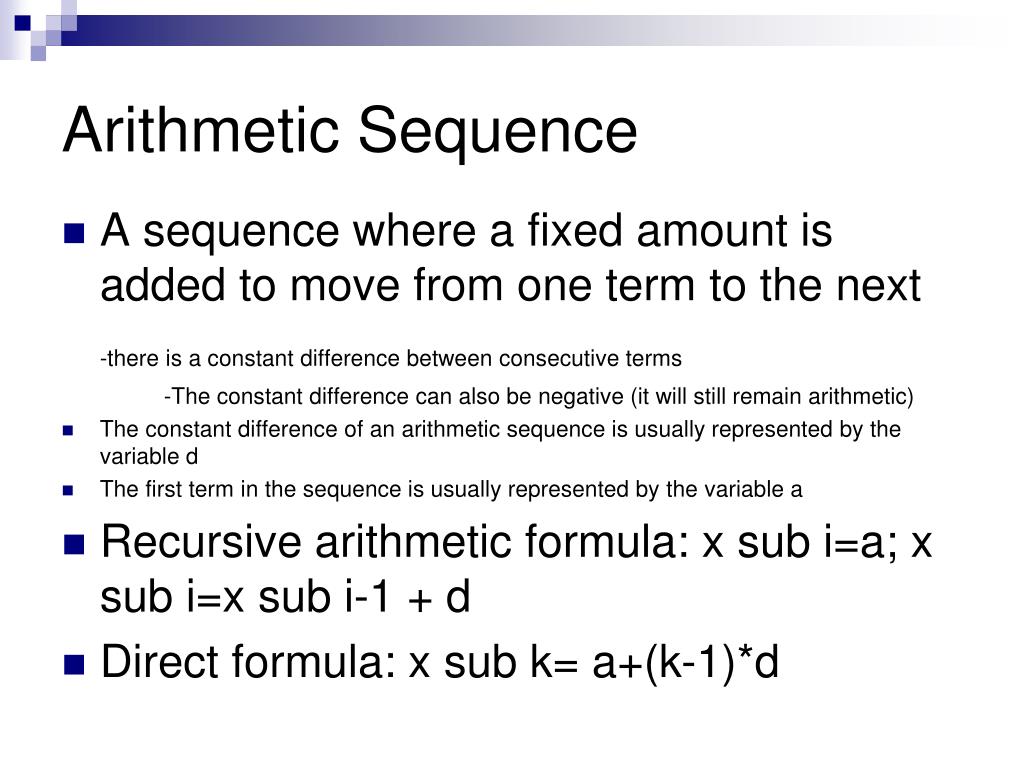 Arithmetic Sequence

A sequence where a fixed amount is added to move from one term to the next

-there is a constant difference between consecutive terms

-The constant difference can also be negative (it will still remain arithmetic)

The constant difference of an arithmetic sequence is usually represented by the variable d

The first term in the sequence is usually represented by the variable a

Recursive arithmetic formula: x sub i=a; x sub i=x sub i-1 + d

Direct formula: x sub k= a+(k-1)*d